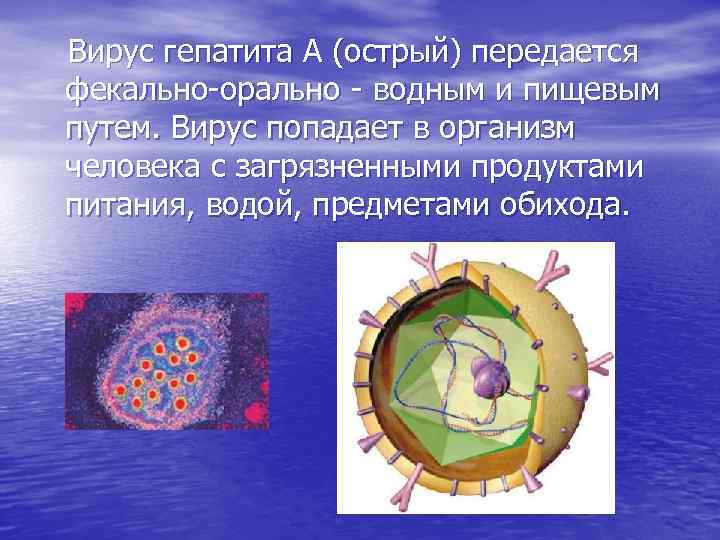 Вирус гепатита А (острый) передается фекально-орально - водным и пищевым путем. Вирус попадает в организм человека с загрязненными продуктами питания, водой, предметами обихода.